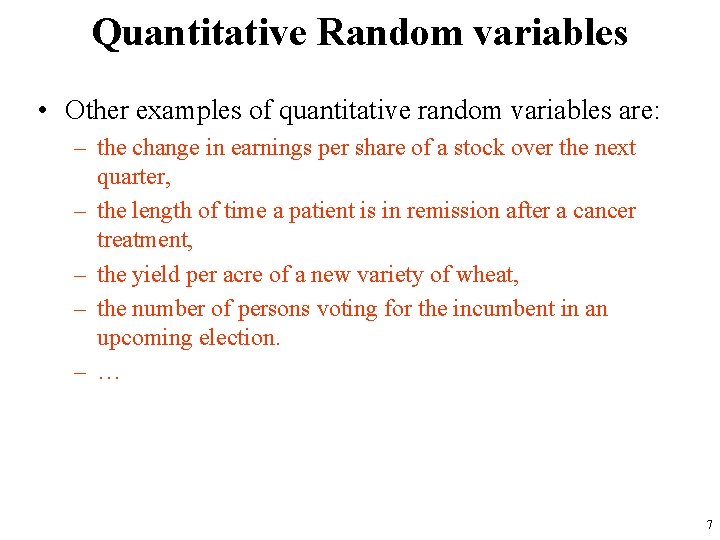 Quantitative Random variables

• Other examples of quantitative random variables are:
– the change in earnings per share of a stock over the next quarter,
– the length of time a patient is in remission after a cancer treatment,
– the yield per acre of a new variety of wheat,
– the number of persons voting for the incumbent in an upcoming election.
– …

7